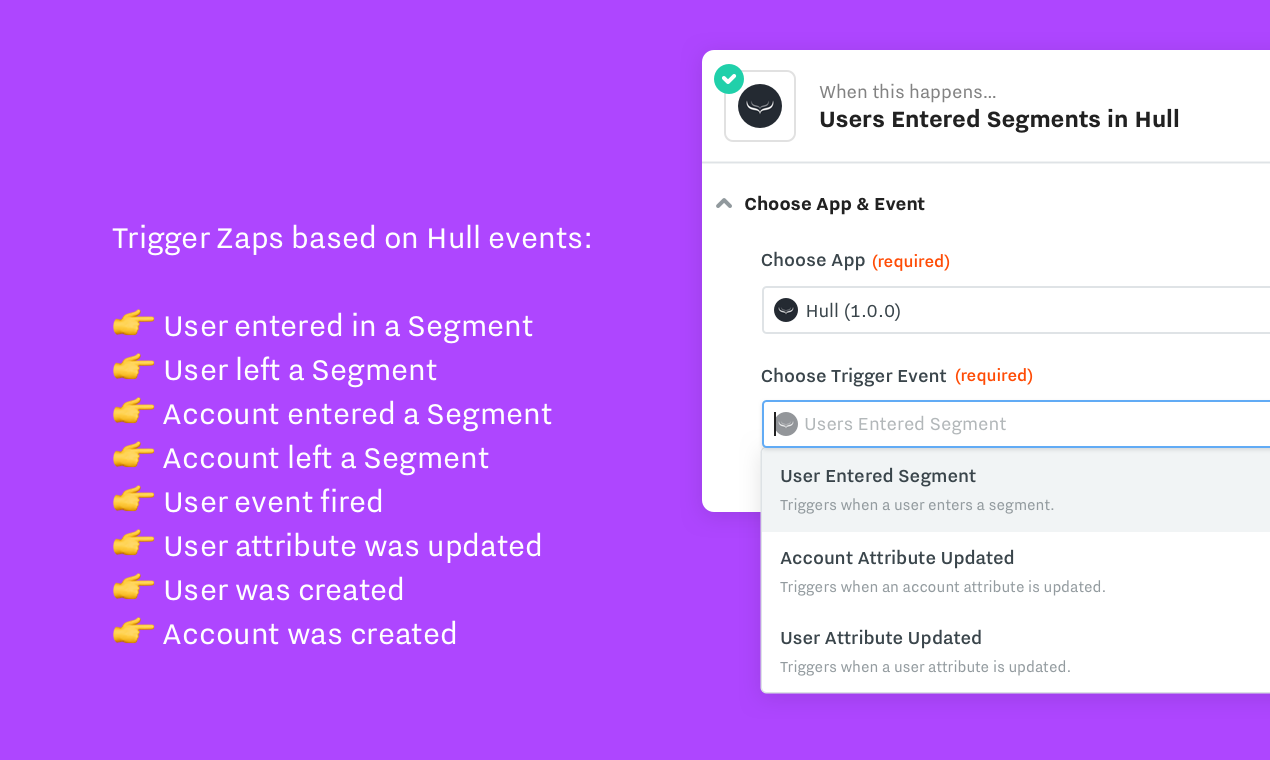 Trigger Zaps based on Hull events:

👉 User entered in a Segment
👉 User left a Segment
👉 Account entered a Segment
👉 Account left a Segment
👉 User event fired
👉 User attribute was updated
👉 User was created
👉 Account was created

When this happens...
Users Entered Segments in Hull

Choose App & Event

Choose App (required)

Hull (1.0.0)

Choose Trigger Event (required)

Users Entered Segment

User Entered Segment
Triggers when a user enters a segment.

Account Attribute Updated
Triggers when an account attribute is updated.

User Attribute Updated
Triggers when a user attribute is updated.